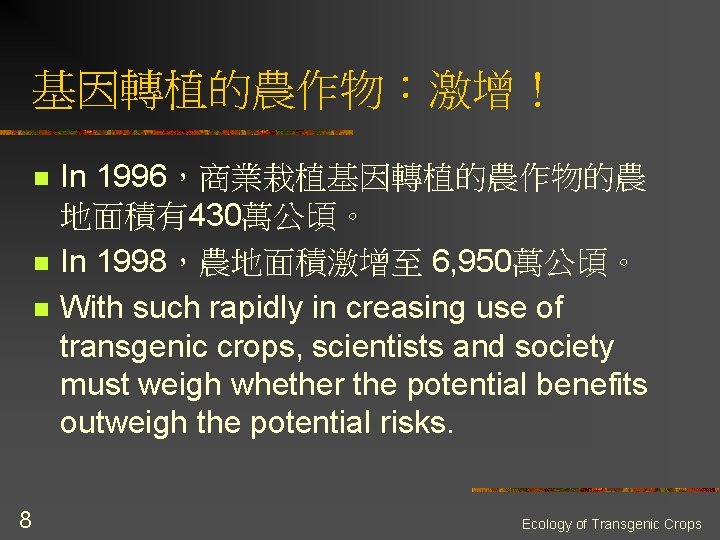 基因轉植的農作物：激增！

In 1996，商業栽植基因轉植的農作物的農地面積有430萬公頃。

In 1998，農地面積激增至 6,950萬公頃。

With such rapidly in creasing use of transgenic crops, scientists and society must weigh whether the potential benefits outweigh the potential risks.

8

Ecology of Transgenic Crops